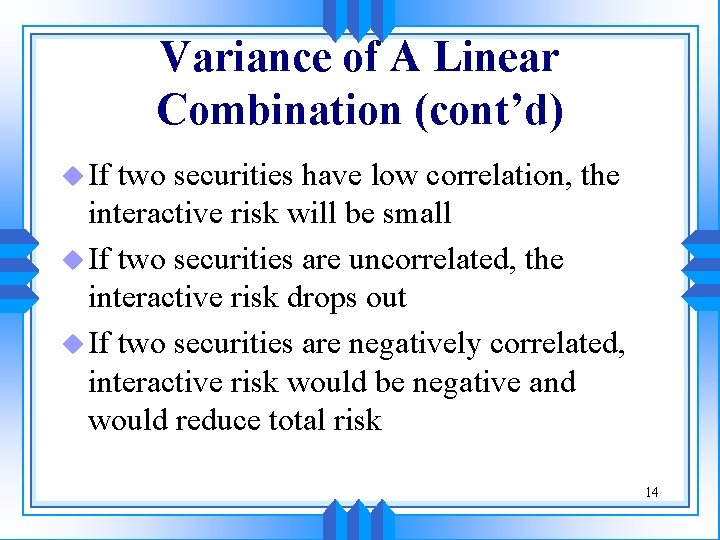 Variance of A Linear Combination (cont'd)

• If two securities have low correlation, the interactive risk will be small

• If two securities are uncorrelated, the interactive risk drops out

• If two securities are negatively correlated, interactive risk would be negative and would reduce total risk

14